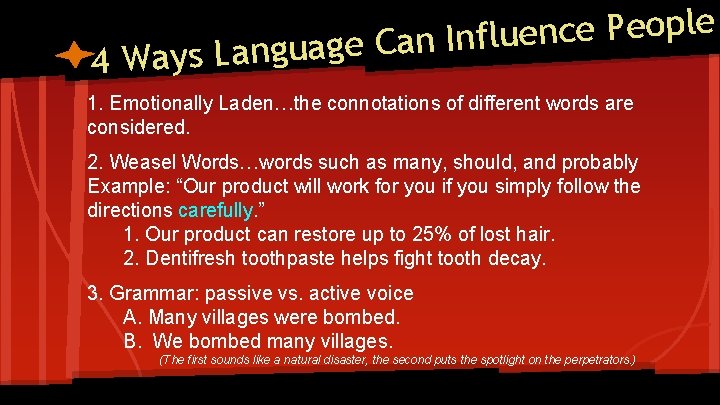 4 Ways Language Can Influence People

1. Emotionally Laden…the connotations of different words are considered.

2. Weasel Words…words such as many, should, and probably Example: “Our product will work for you if you simply follow the directions carefully.”
1. Our product can restore up to 25% of lost hair.
2. Dentifresh toothpaste helps fight tooth decay.

3. Grammar: passive vs. active voice
A. Many villages were bombed.
B. We bombed many villages.
(The first sounds like a natural disaster, the second puts the spotlight on the perpetrators.)